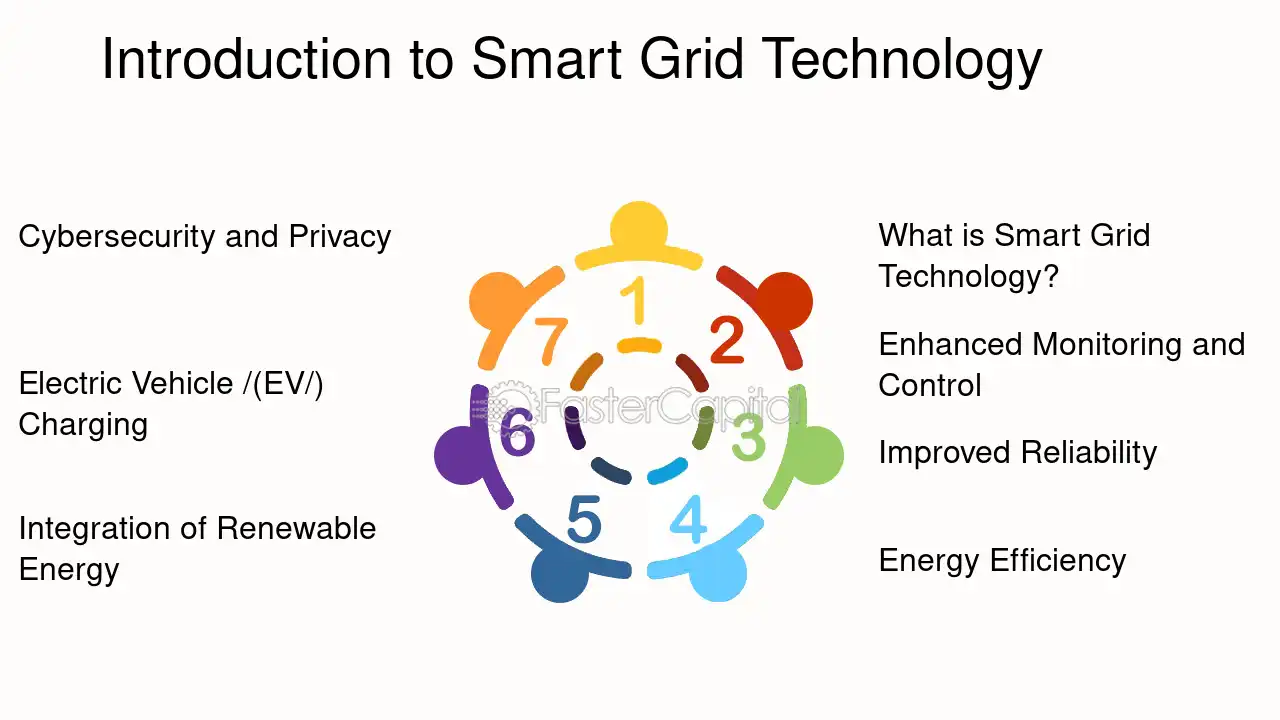 Introduction to Smart Grid Technology

Cybersecurity and Privacy

Electric Vehicle /(EV/) Charging

Integration of Renewable Energy

1

2

3

4

5

6

7

FasterCapital

What is Smart Grid Technology?

Enhanced Monitoring and Control

Improved Reliability

Energy Efficiency